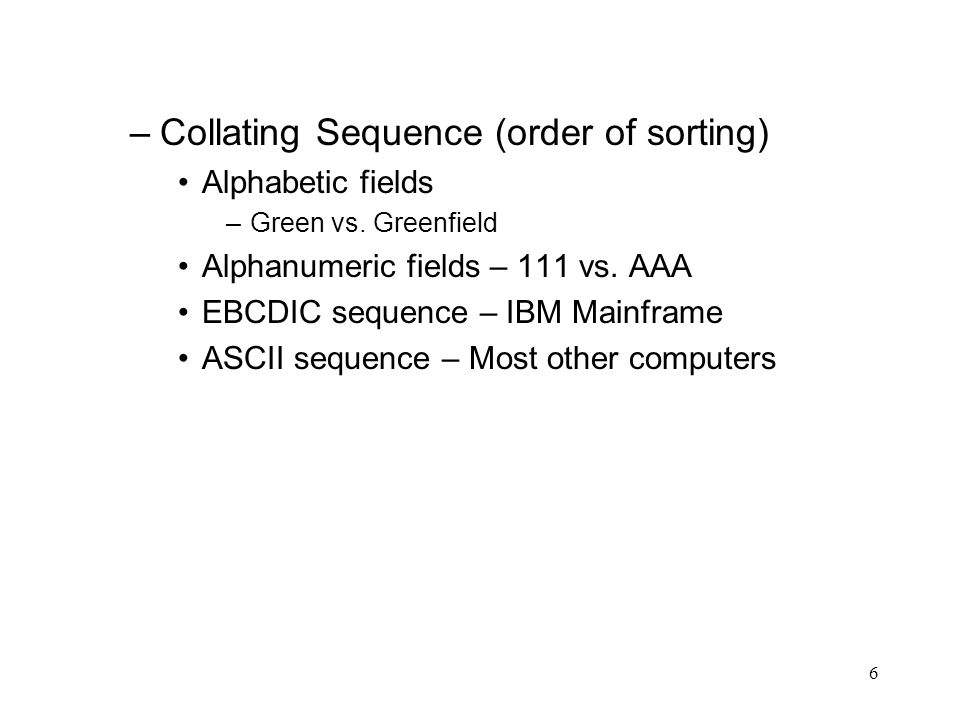 – Collating Sequence (order of sorting)

• Alphabetic fields

– Green vs. Greenfield

• Alphanumeric fields – 111 vs. AAA

• EBCDIC sequence – IBM Mainframe

• ASCII sequence – Most other computers

6